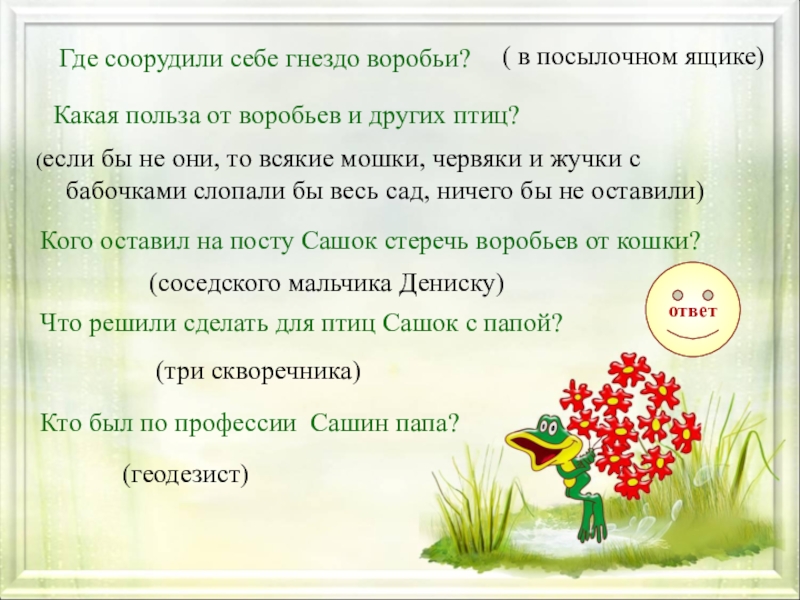 Где соорудили себе гнездо воробьи? ( в посылочном ящике)

Какая польза от воробьев и других птиц?

(если бы не они, то всякие мошки, червяки и жучки с бабочками слопали бы весь сад, ничего бы не оставили)

Кого оставил на посту Сашок стеречь воробьев от кошки?

(соседского мальчика Дениску)

ответ

Что решили сделать для птиц Сашок с папой?

(три скворечника)

Кто был по профессии Сашин папа?

(геодезист)